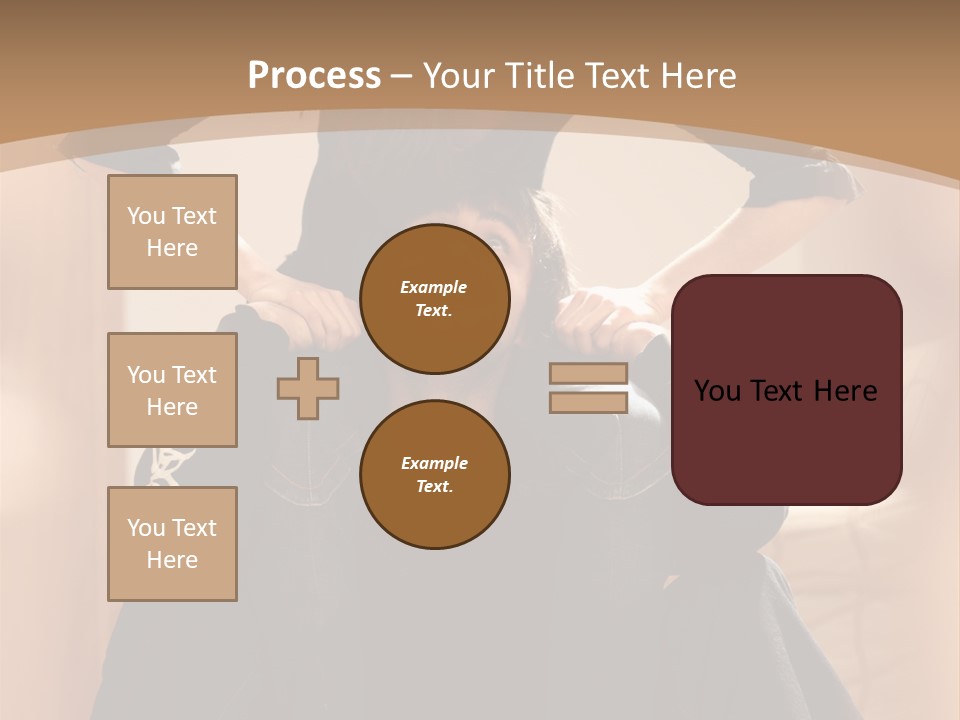 Process – Your Title Text Here

You Text Here

You Text Here

You Text Here

Example Text.

Example Text.

You Text Here